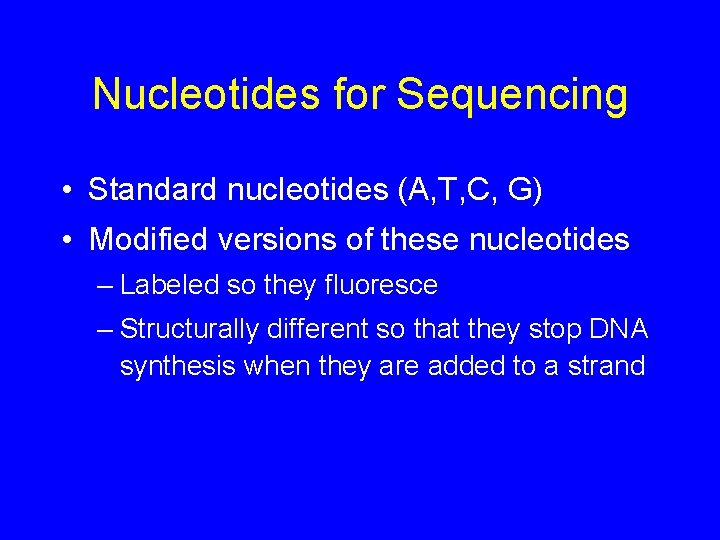 Nucleotides for Sequencing

• Standard nucleotides (A,T,C, G)
• Modified versions of these nucleotides
– Labeled so they fluoresce
– Structurally different so that they stop DNA synthesis when they are added to a strand